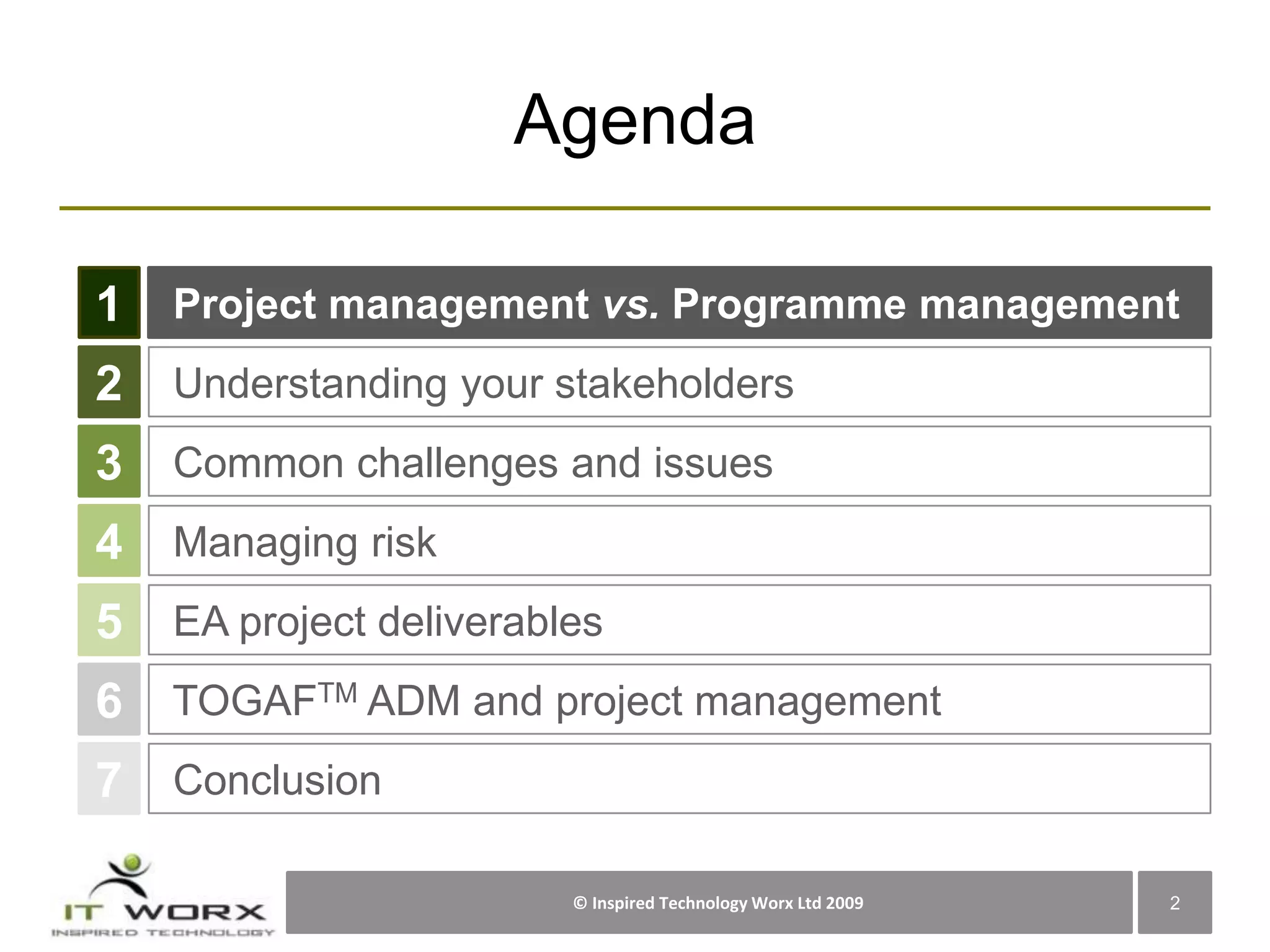 Agenda

1 Project management vs. Programme management

2 Understanding your stakeholders

3 Common challenges and issues

4 Managing risk

5 EA project deliverables

6 TOGAF$^{TM}$ ADM and project management

7 Conclusion

IT WORX
INSPIRED TECHNOLOGY

© Inspired Technology Worx Ltd 2009

2